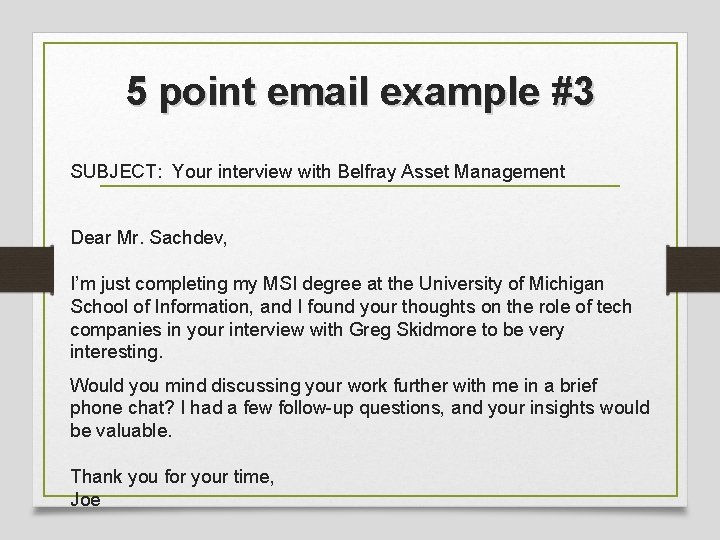 5 point email example #3

SUBJECT: Your interview with Belfray Asset Management

Dear Mr. Sachdev,

I'm just completing my MSI degree at the University of Michigan School of Information, and I found your thoughts on the role of tech companies in your interview with Greg Skidmore to be very interesting.

Would you mind discussing your work further with me in a brief phone chat? I had a few follow-up questions, and your insights would be valuable.

Thank you for your time,
Joe